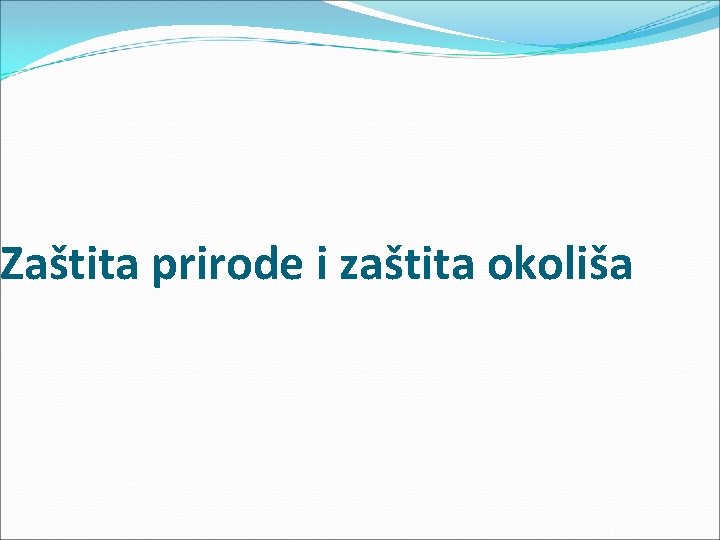 Zaštita prirode i zaštita okoliša